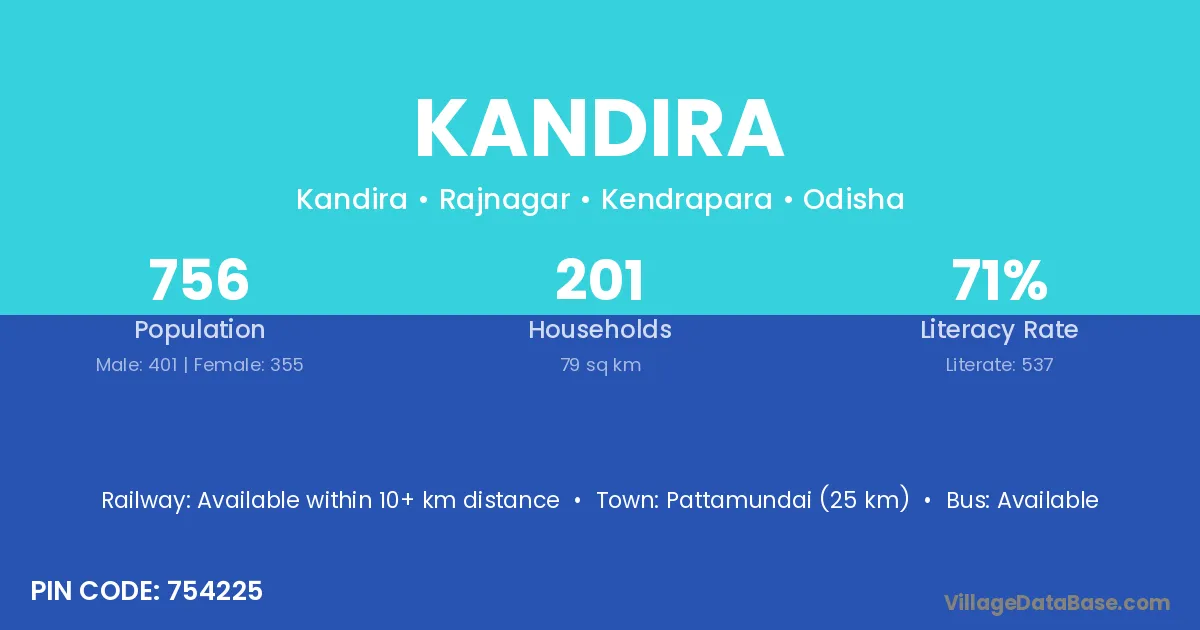 KANDIRA

Kandira • Rajnagar • Kendrapara • Odisha

756
Population
Male: 401 | Female: 355

201
Households
79 sq km

71%
Literacy Rate
Literate: 537

Railway: Available within 10+ km distance • Town: Pattamundai (25 km) • Bus: Available

PIN CODE: 754225

VillageDataBase.com